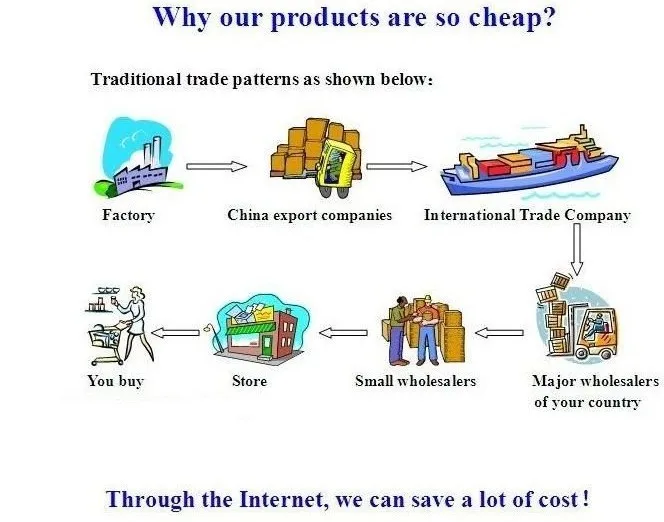 Why our products are so cheap?

Traditional trade patterns as shown below:

Factory

China export companies

International Trade Company

Major wholesalers of your country

Small wholesalers

Store

You buy

Through the Internet, we can save a lot of cost!